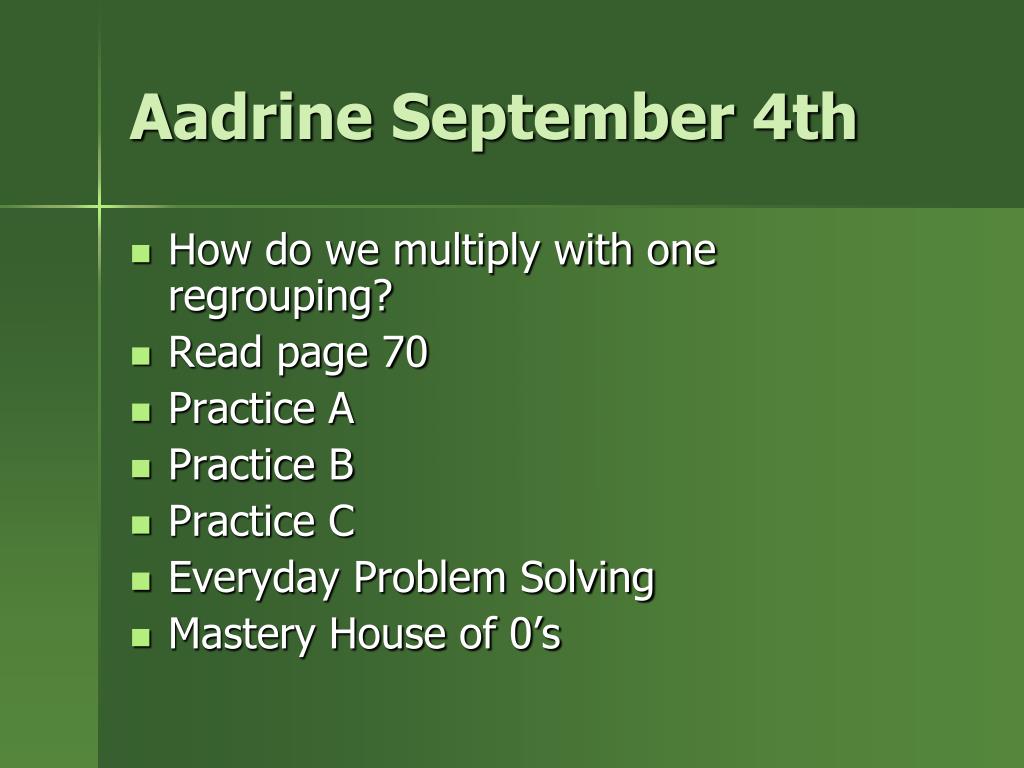 Aadrine September 4th

- How do we multiply with one regrouping?
- Read page 70
- Practice A
- Practice B
- Practice C
- Everyday Problem Solving
- Mastery House of 0’s